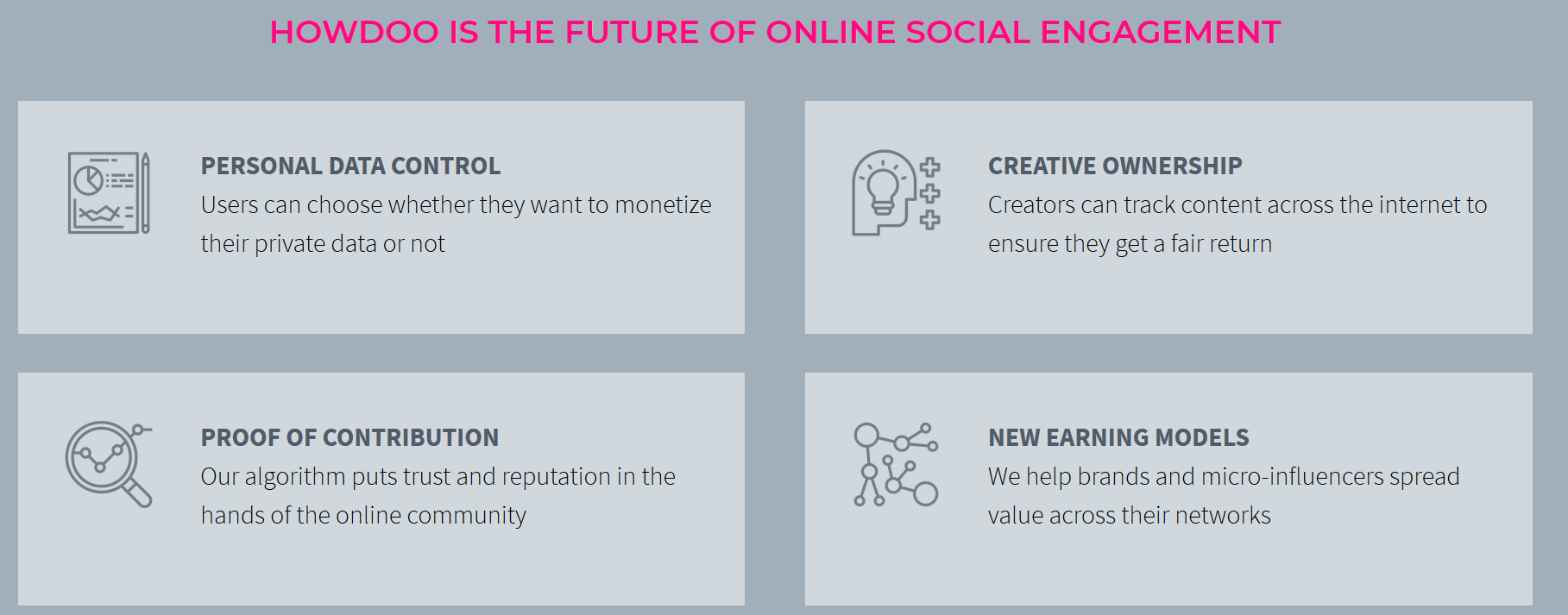 HOWDOO IS THE FUTURE OF ONLINE SOCIAL ENGAGEMENT

PERSONAL DATA CONTROL
Users can choose whether they want to monetize their private data or not

CREATIVE OWNERSHIP
Creators can track content across the internet to ensure they get a fair return

PROOF OF CONTRIBUTION
Our algorithm puts trust and reputation in the hands of the online community

NEW EARNING MODELS
We help brands and micro-influencers spread value across their networks